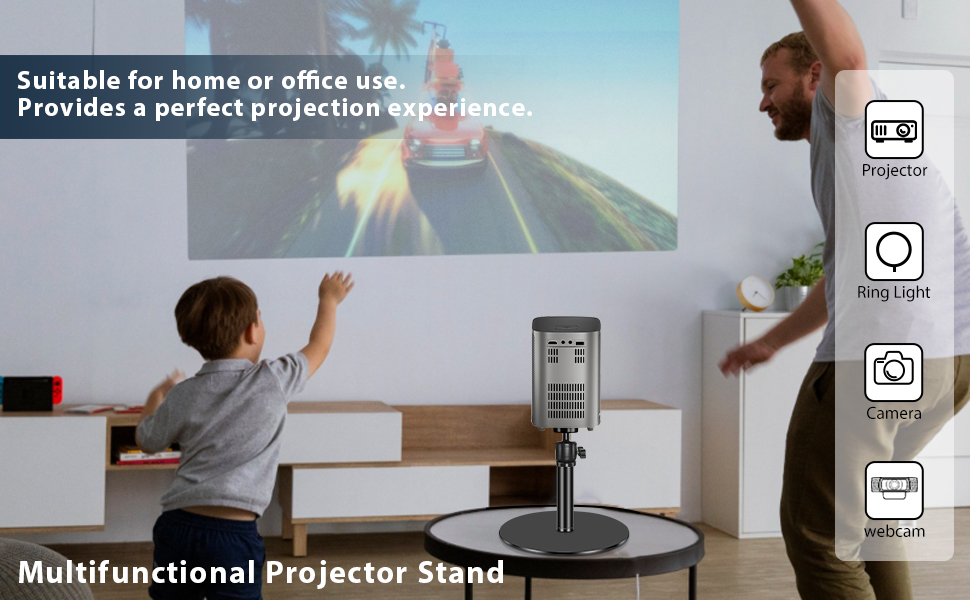 Suitable for home or office use.
Provides a perfect projection experience.

Projector

Ring Light

Camera

webcam

Multifunctional Projector Stand